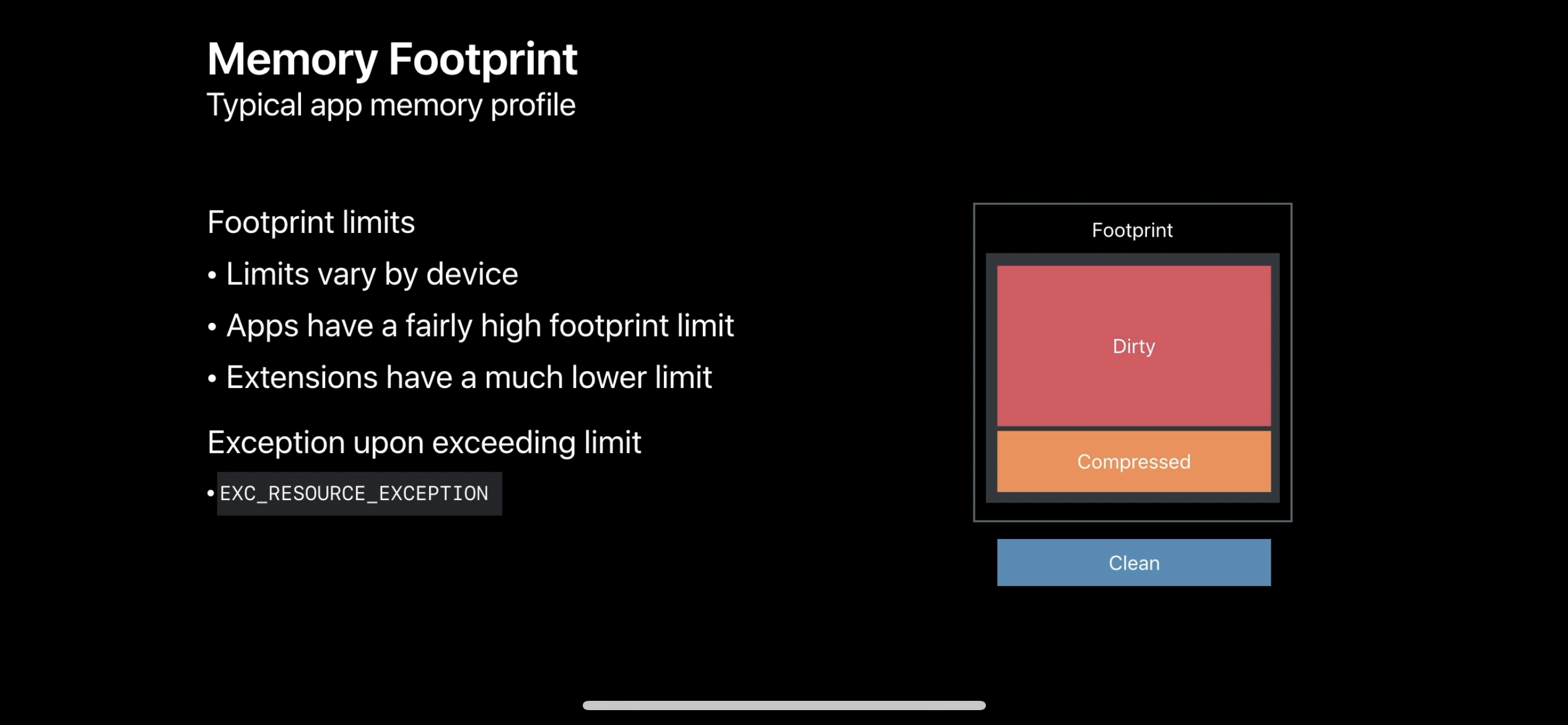 Memory Footprint
Typical app memory profile

Footprint limits
• Limits vary by device
• Apps have a fairly high footprint limit
• Extensions have a much lower limit

Exception upon exceeding limit
• EXC_RESOURCE_EXCEPTION

Footprint
Dirty
Compressed
Clean